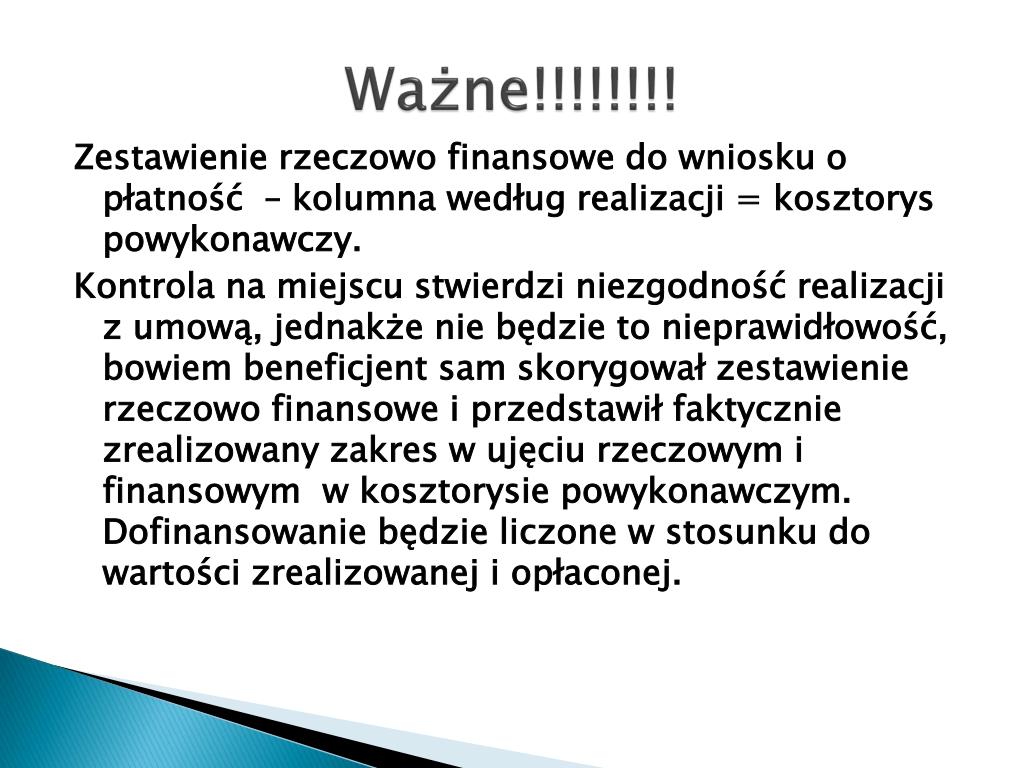 Ważne!!!!!!!!

Zestawienie rzeczowo finansowe do wniosku o płatność – kolumna według realizacji = kosztorys powykonawczy.

Kontrola na miejscu stwierdzi niezgodność realizacji z umową, jednakże nie będzie to nieprawidłowość, bowiem beneficjent sam skorygował zestawienie rzeczowo finansowe i przedstawił faktycznie zrealizowany zakres w ujęciu rzeczowym i finansowym w kosztorysie powykonawczym. Dofinansowanie będzie liczone w stosunku do wartości zrealizowanej i opłaconej.